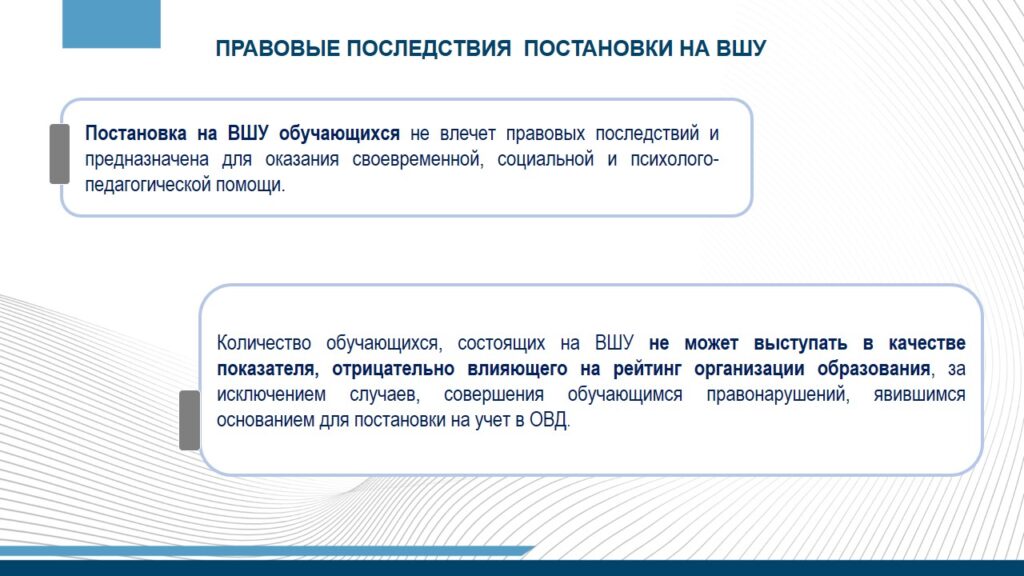 ПРАВОВЫЕ ПОСЛЕДСТВИЯ  ПОСТАНОВКИ НА ВШУ

Постановка на ВШУ обучающихся не влечет правовых последствий и предназначена для оказания своевременной, социальной и психолого-педагогической помощи.

Количество обучающихся, состоящих на ВШУ не может выступать в качестве показателя, отрицательно влияющего на рейтинг организации образования, за исключением случаев, совершения обучающимся правонарушений, явившимся основанием для постановки на учет в ОВД.